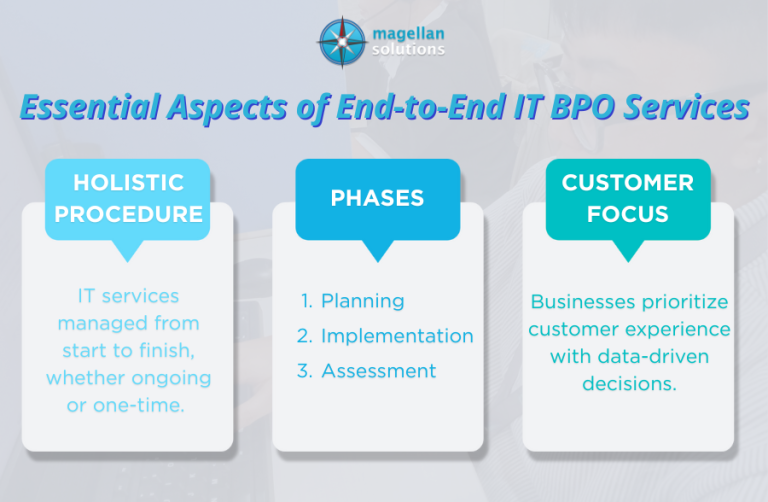 magellan solutions

Essential Aspects of End-to-End IT BPO Services

HOLISTIC PROCEDURE

IT services managed from start to finish, whether ongoing or one-time.

PHASES

1. Planning
2. Implementation
3. Assessment

CUSTOMER FOCUS

Businesses prioritize customer experience with data-driven decisions.